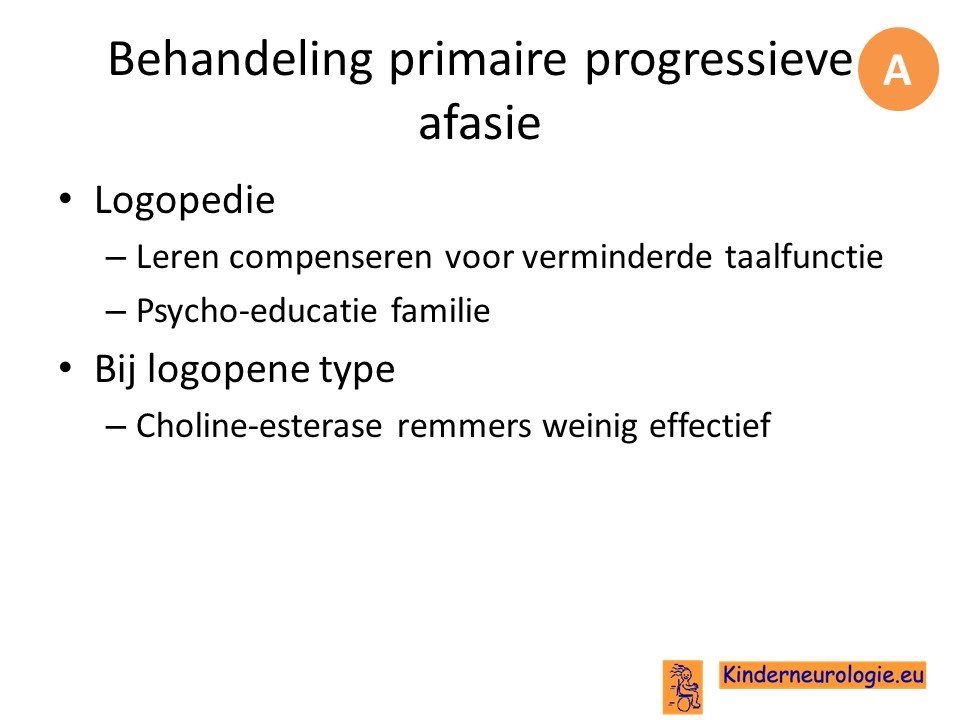 Behandeling primaire progressieve afasie

A

• Logopedie
– Leren compenseren voor verminderde taalfunctie
– Psycho-educatie familie
• Bij logopene type
– Choline-esterase remmers weinig effectief

Kinderneurologie.eu